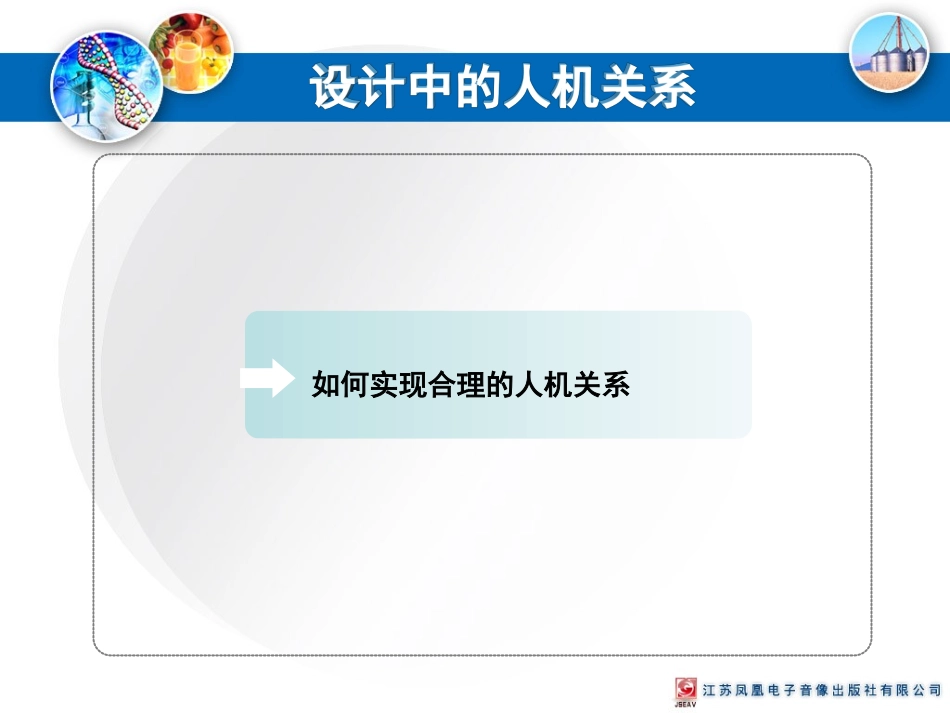 设计中的人机关系

如何实现合理的人机关系

JSEAV 江苏凤凰电子音像出版社有限公司